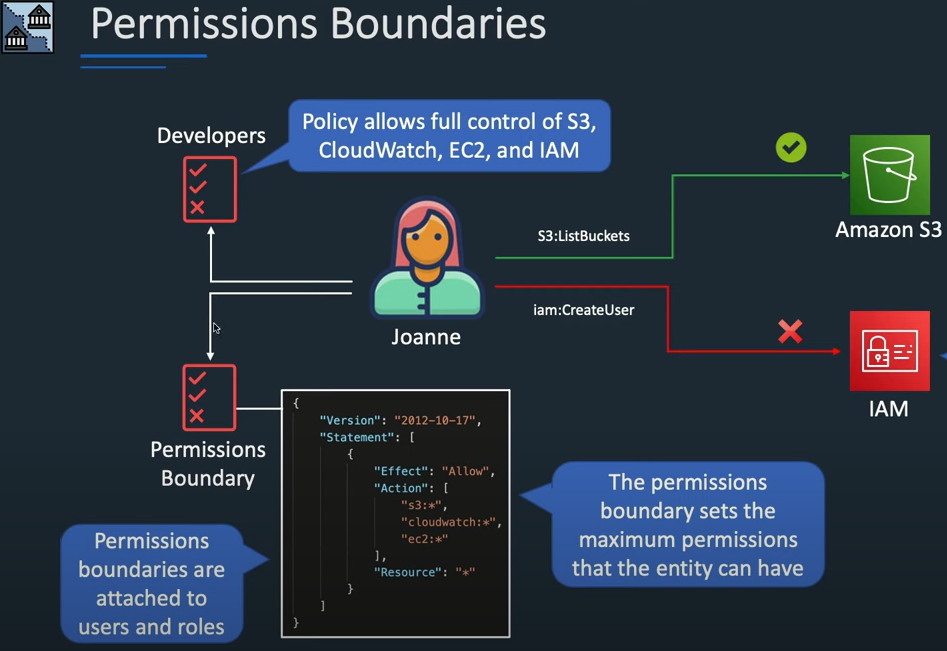 Permissions Boundaries

Developers

Policy allows full control of S3, CloudWatch, EC2, and IAM

S3:ListBuckets

Amazon S3

iam:CreateUser

Joanne

IAM

Permissions Boundary

{
"Version": "2012-10-17",
"Statement": [
{
"Effect": "Allow",
"Action": [
"s3:*",
"cloudwatch:*",
"ec2:*"
],
"Resource": "*"
}
]
}

The permissions boundary sets the maximum permissions that the entity can have

Permissions boundaries are attached to users and roles